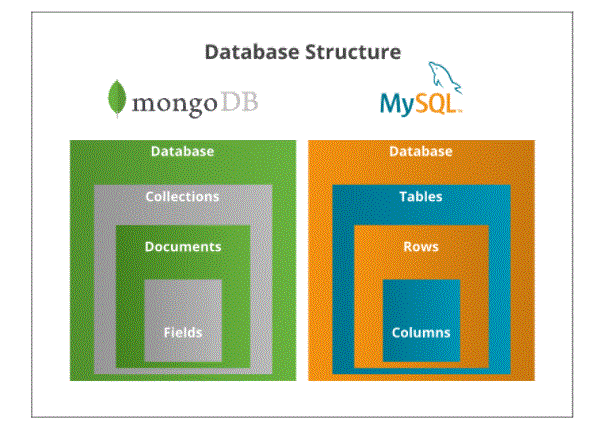 Database Structure

mongoDB

MySQL

Database

Collections

Documents

Fields

Database

Tables

Rows

Columns